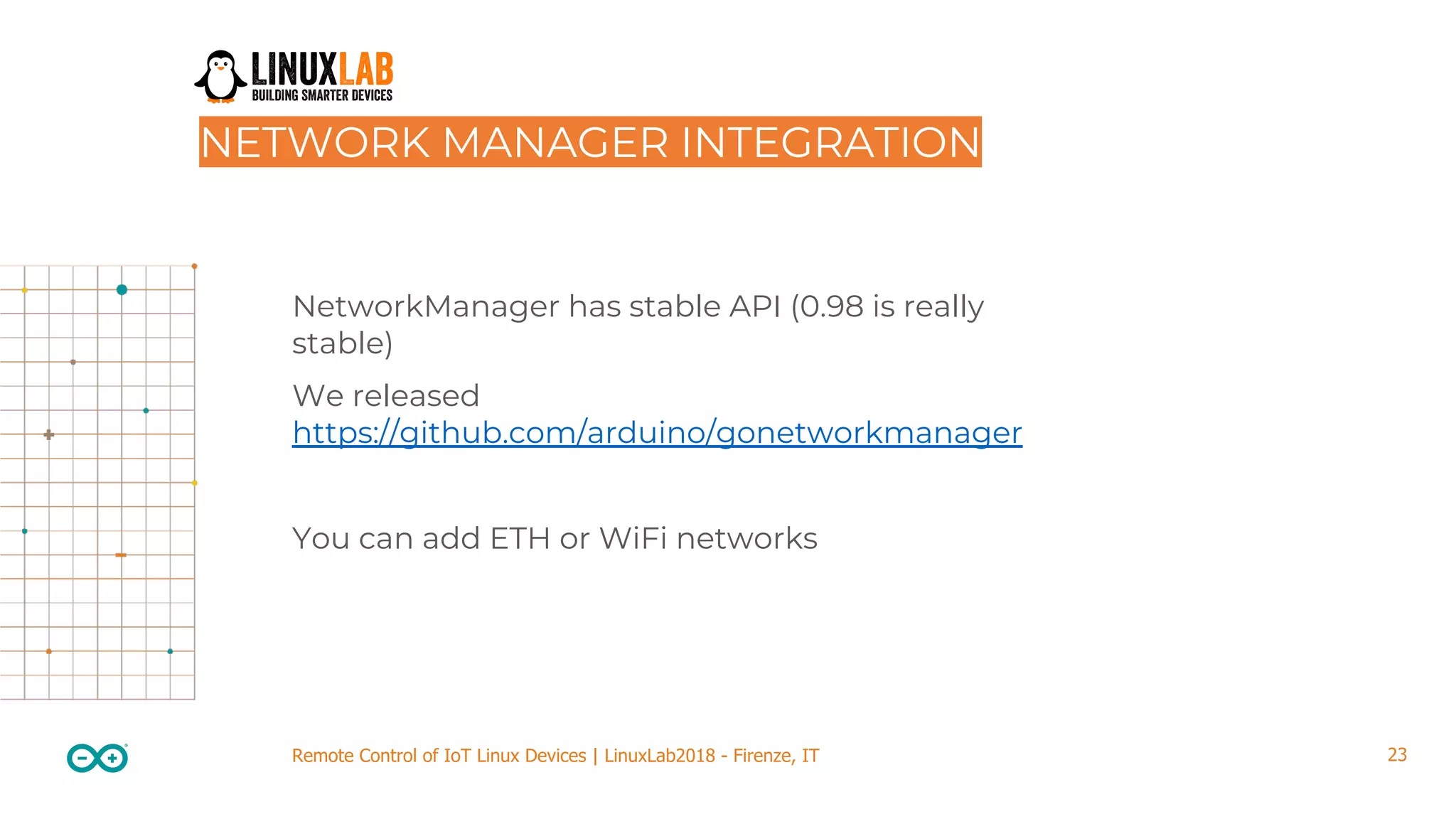 LINUXLAB
BUILDING SMARTER DEVICES

NETWORK MANAGER INTEGRATION

NetworkManager has stable API (0.98 is really stable)

We released https://github.com/arduino/gonetworkmanager

You can add ETH or WiFi networks

Remote Control of IoT Linux Devices | LinuxLab2018 - Firenze, IT

23